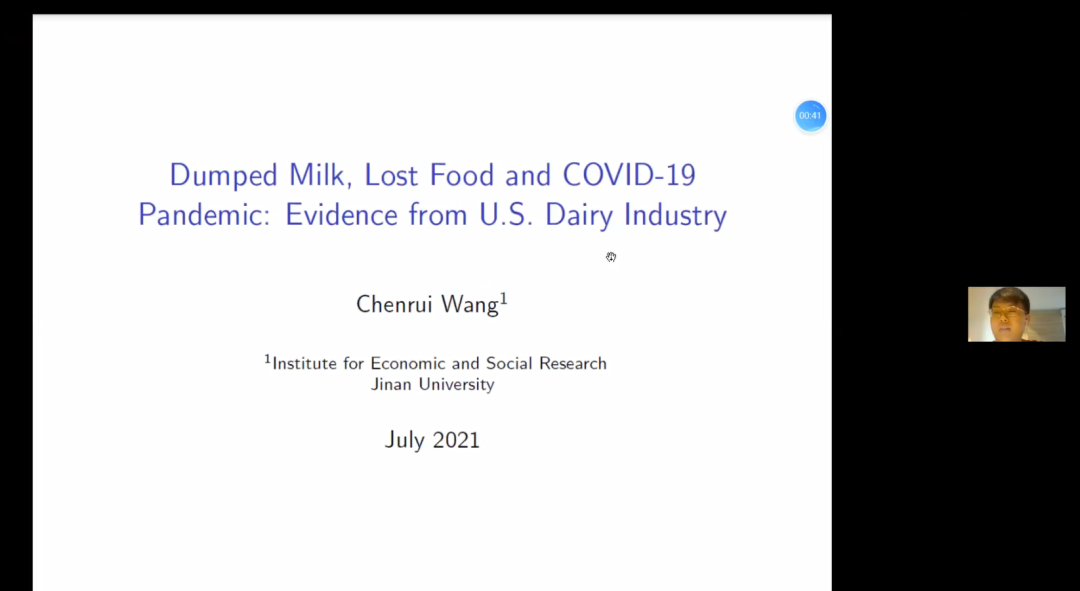 00:41

Dumped Milk, Lost Food and COVID-19 Pandemic: Evidence from U.S. Dairy Industry

Chenrui Wang$^1$

$^1$Institute for Economic and Social Research
Jinan University

July 2021